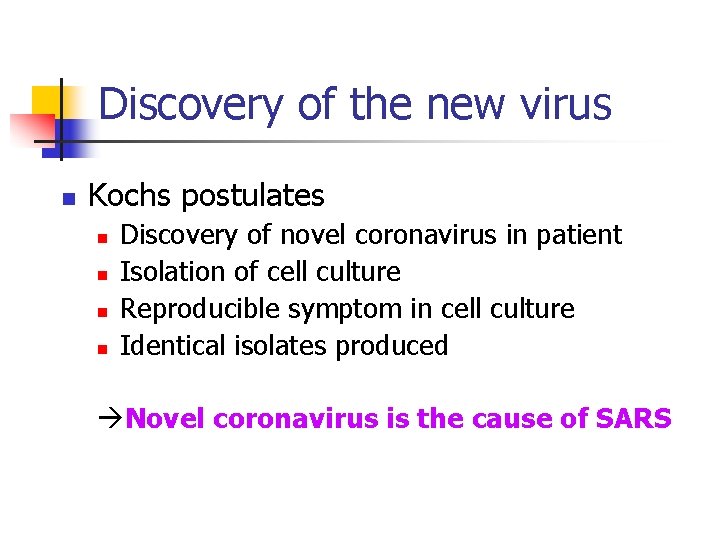 Discovery of the new virus

Kochs postulates

Discovery of novel coronavirus in patient
Isolation of cell culture
Reproducible symptom in cell culture
Identical isolates produced

→Novel coronavirus is the cause of SARS